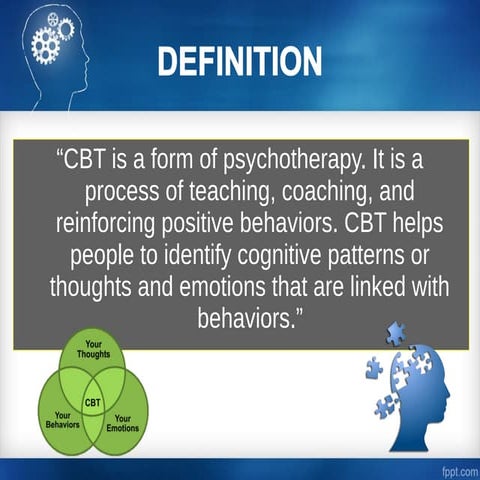 DEFINITION

“CBT is a form of psychotherapy. It is a process of teaching, coaching, and reinforcing positive behaviors. CBT helps people to identify cognitive patterns or thoughts and emotions that are linked with behaviors.”

Your Thoughts

CBT

Your Behaviors

Your Emotions

fppt.com